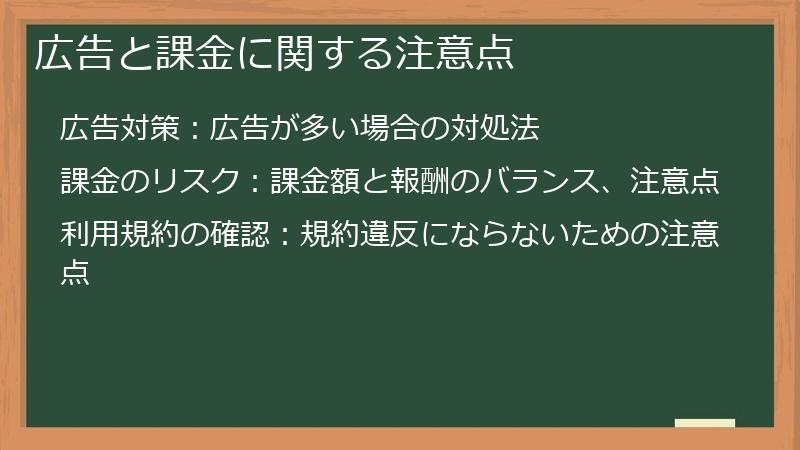 広告と課金に関する注意点

広告対策：広告が多い場合の対処法

課金のリスク：課金額と報酬のバランス、注意点

利用規約の確認：規約違反にならないための注意点